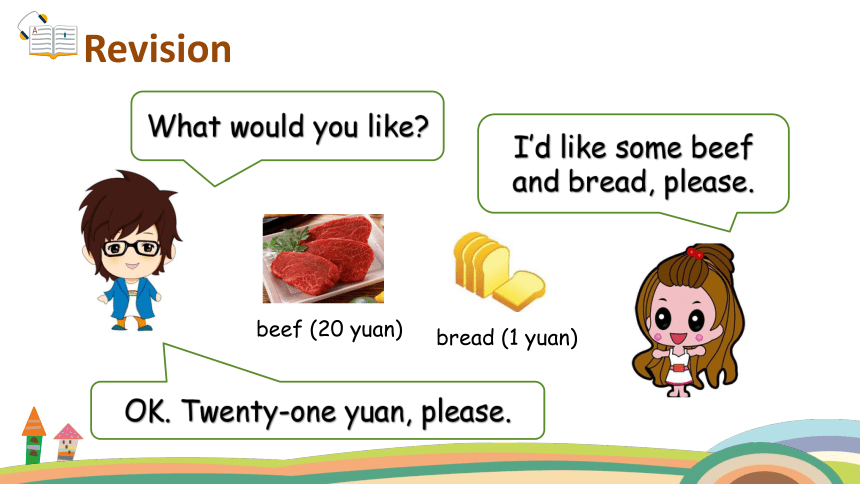 Revision

What would you like?

I'd like some beef and bread, please.

beef (20 yuan)

bread (1 yuan)

OK. Twenty-one yuan, please.